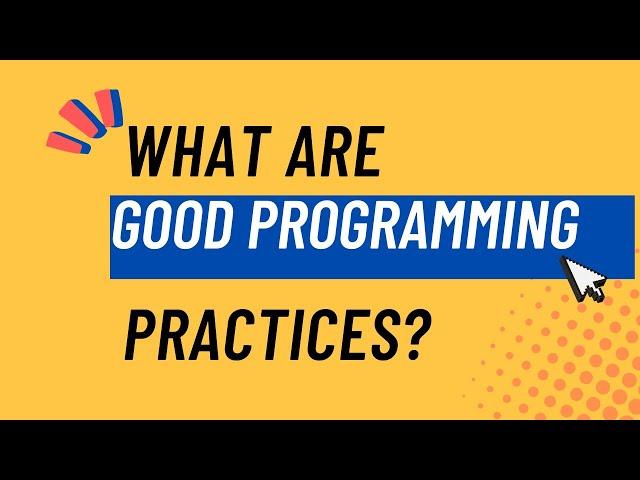 WHAT ARE
GOOD PROGRAMMING
PRACTICES?